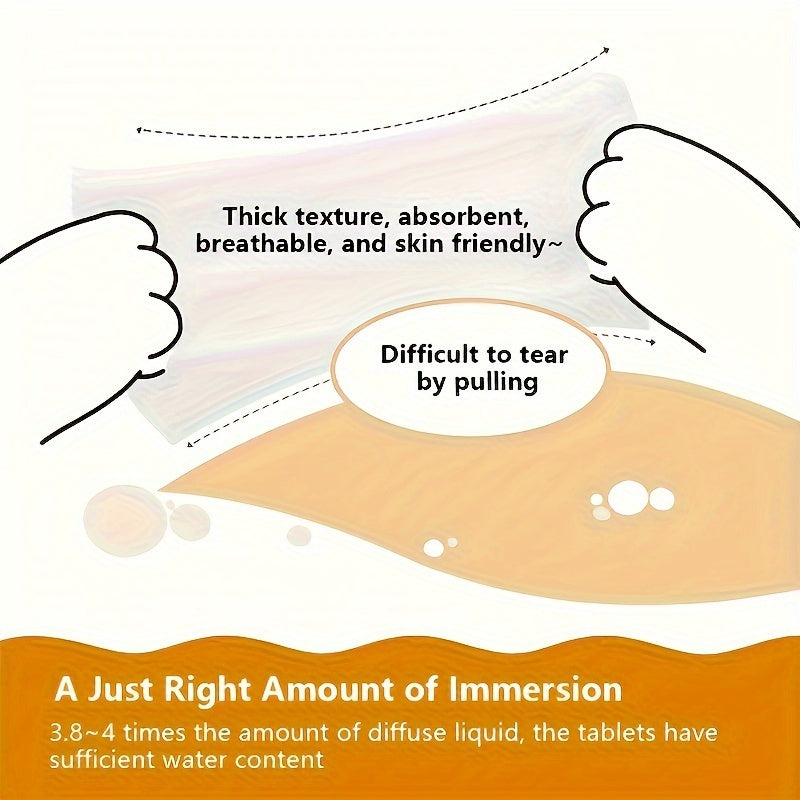 Thick texture, absorbent, breathable, and skin friendly~

Difficult to tear by pulling

A Just Right Amount of Immersion

3.8~4 times the amount of diffuse liquid, the tablets have sufficient water content